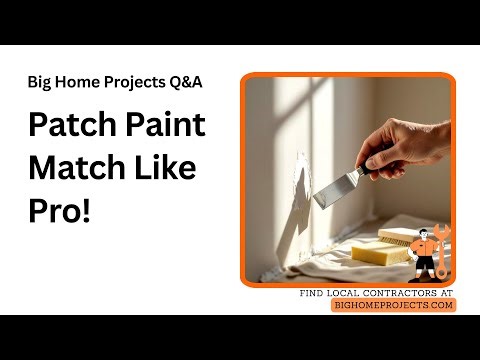 Big Home Projects Q&A

Patch Paint Match Like Pro!

FIND LOCAL CONTRACTORS AT
BIGHOMEPROJECTS.COM